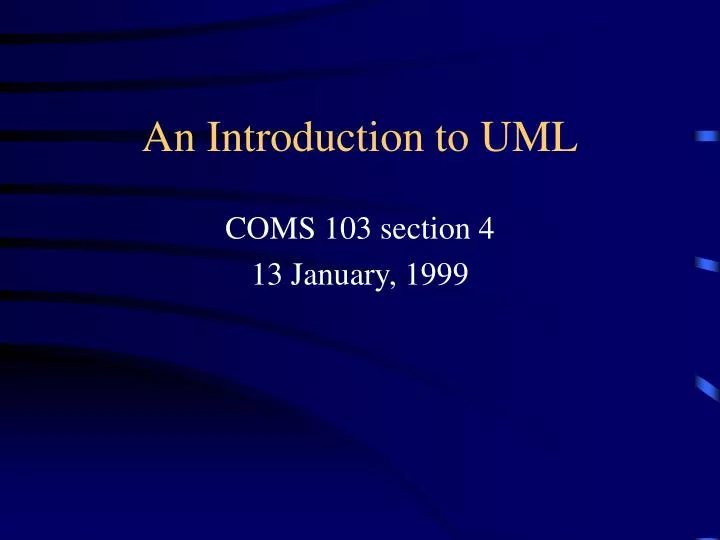 An Introduction to UML

COMS 103 section 4
13 January, 1999